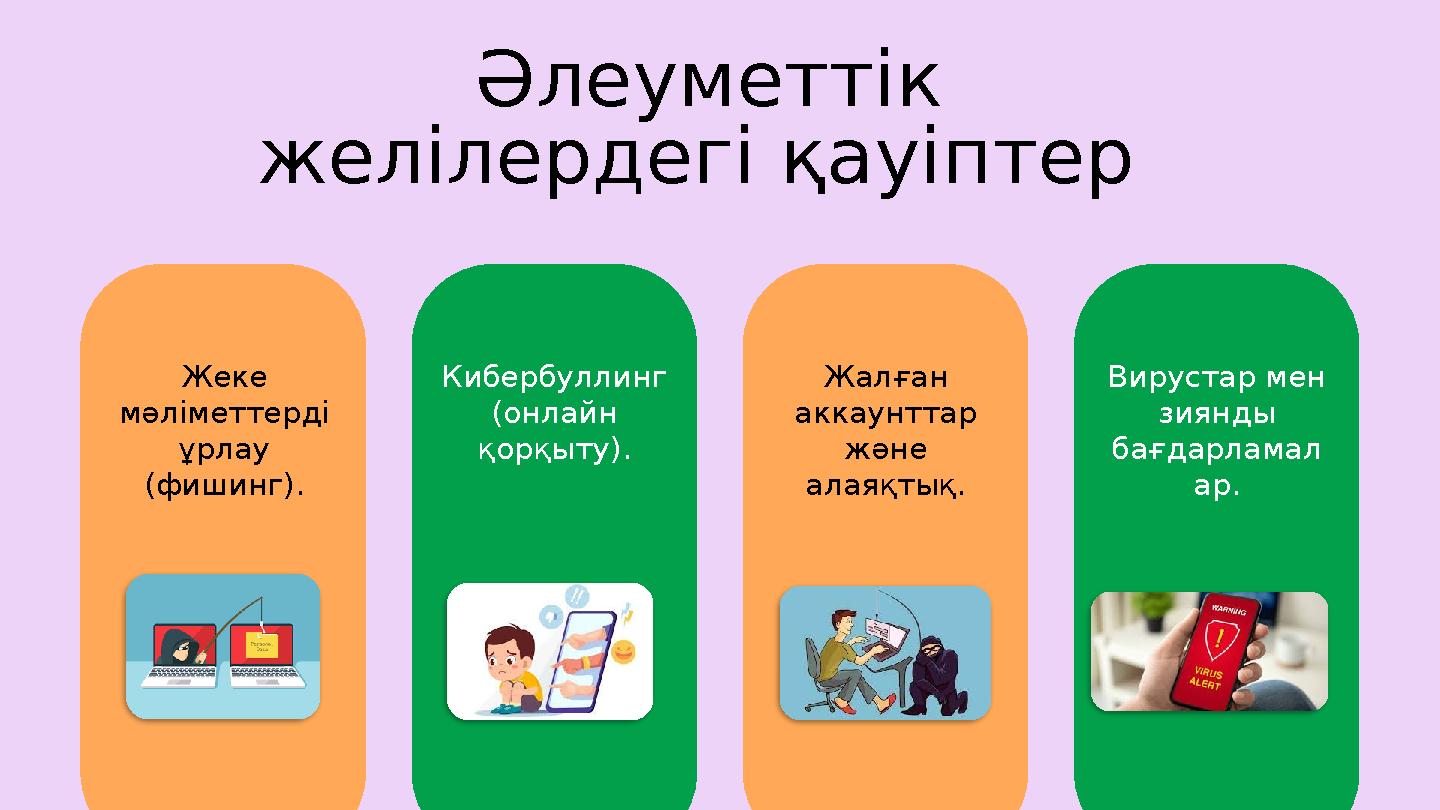 Әлеуметтік желілердегі қауіптер

Жеке мәліметтерді ұрлау (фишинг).

Кибербуллинг (онлайн қорқыту).

Жалған аккаунттар және алаяқтық.

Вирустар мен зиянды бағдарламалар.

WARNING
VIRUS ALERT